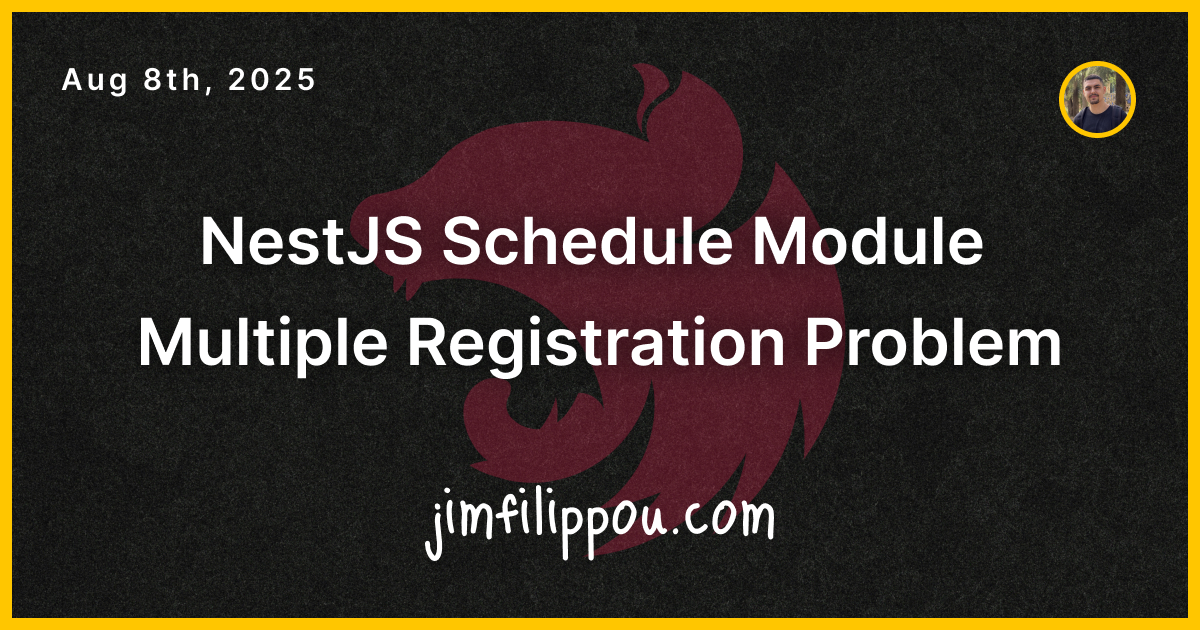 Aug 8th, 2025

NestJS Schedule Module Multiple Registration Problem

jimfilippou.com